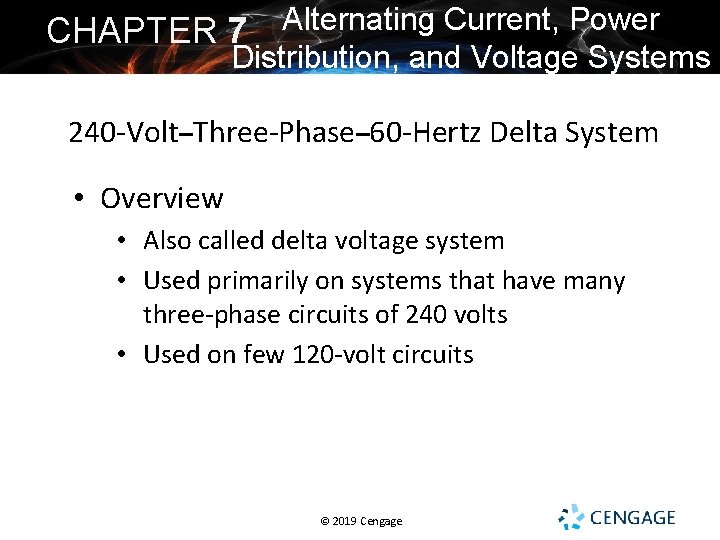 CHAPTER 7 Alternating Current, Power Distribution, and Voltage Systems

240-Volt–Three-Phase–60-Hertz Delta System

• Overview
  • Also called delta voltage system
  • Used primarily on systems that have many three-phase circuits of 240 volts
  • Used on few 120-volt circuits

© 2019 Cengage

CENGAGE